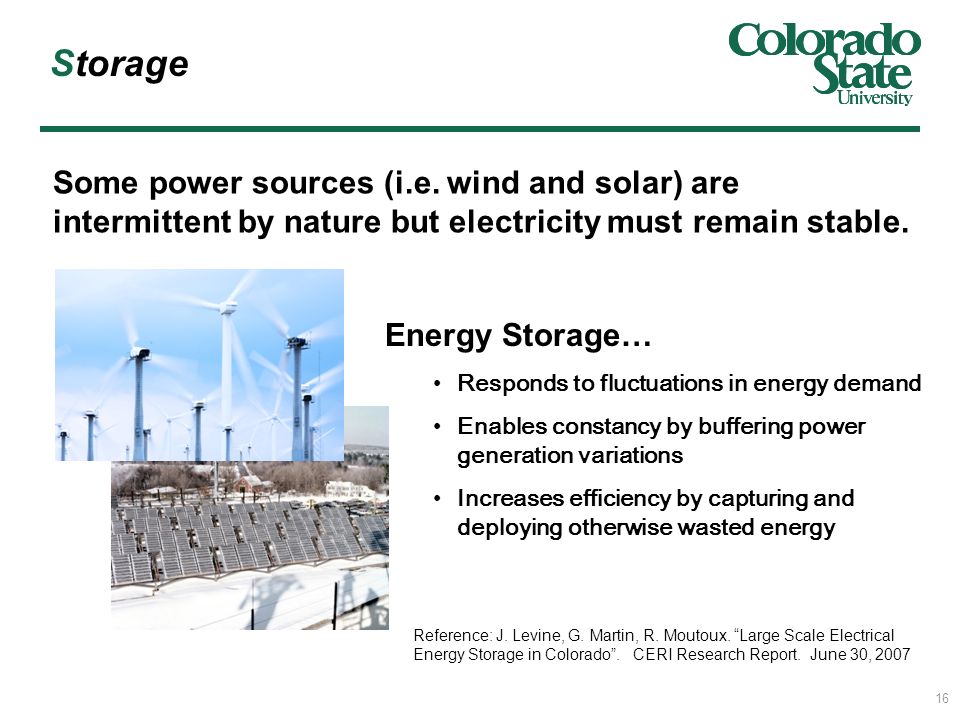 Storage

Colorado State University

Some power sources (i.e. wind and solar) are intermittent by nature but electricity must remain stable.

Energy Storage…

• Responds to fluctuations in energy demand

• Enables constancy by buffering power generation variations

• Increases efficiency by capturing and deploying otherwise wasted energy

Reference: J. Levine, G. Martin, R. Moutoux. “Large Scale Electrical Energy Storage in Colorado”. CERI Research Report. June 30, 2007

16